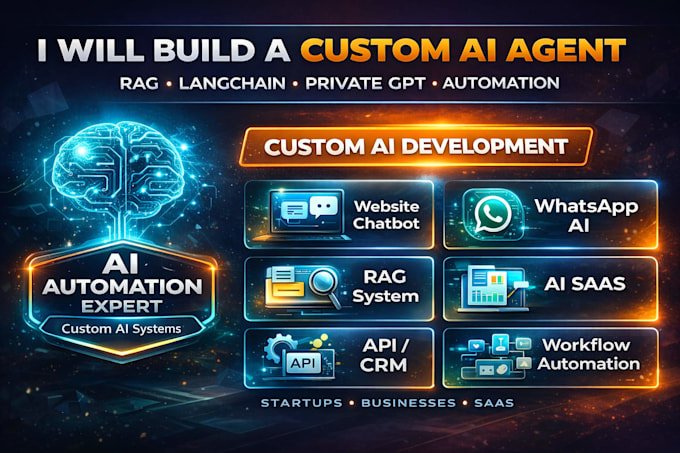 I WILL BUILD A CUSTOM AI AGENT

RAG • LANGCHAIN • PRIVATE GPT • AUTOMATION

AI
AUTOMATION
EXPERT
Custom AI Systems

CUSTOM AI DEVELOPMENT

Website Chatbot

WhatsApp AI

RAG System

AI SAAS

API

API / CRM

Workflow Automation

STARTUPS • BUSINESSES • SAAS